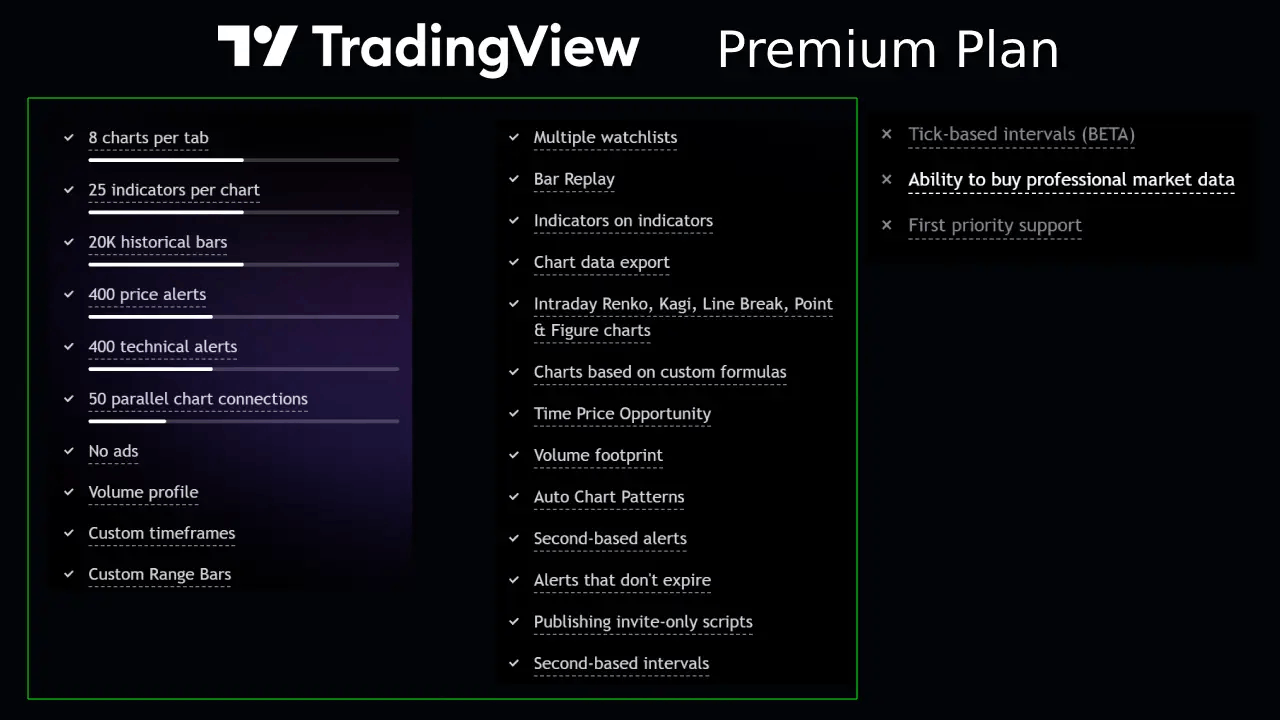 TradingView Premium Plan

✓ 8 charts per tab

✓ 25 indicators per chart

✓ 20K historical bars

✓ 400 price alerts

✓ 400 technical alerts

✓ 50 parallel chart connections

✓ No ads

✓ Volume profile

✓ Custom timeframes

✓ Custom Range Bars

✓ Multiple watchlists

✓ Bar Replay

✓ Indicators on indicators

✓ Chart data export

✓ Intraday Renko, Kagi, Line Break, Point & Figure charts

✓ Charts based on custom formulas

✓ Time Price Opportunity

✓ Volume footprint

✓ Auto Chart Patterns

✓ Second-based alerts

✓ Alerts that don't expire

✓ Publishing invite-only scripts

✓ Second-based intervals

× Tick-based intervals (BETA)

× Ability to buy professional market data

× First priority support